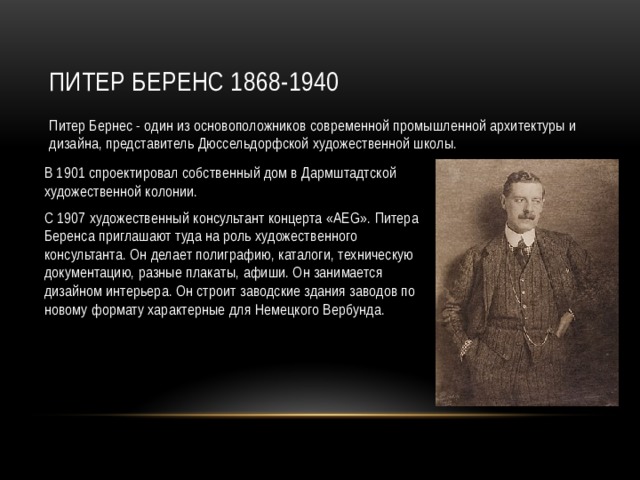 ПИТЕР БЕРЕНС 1868-1940

Питер Бернес - один из основоположников современной промышленной архитектуры и дизайна, представитель Дюссельдорфской художественной школы.

В 1901 спроектировал собственный дом в Дармштадтской художественной колонии.

С 1907 художественный консультант концерта «AEG». Питера Беренса приглашают туда на роль художественного консультанта. Он делает полиграфию, каталоги, техническую документацию, разные плакаты, афиши. Он занимается дизайном интерьера. Он строит заводские здания заводов по новому формату характерные для Немецкого Вербунда.